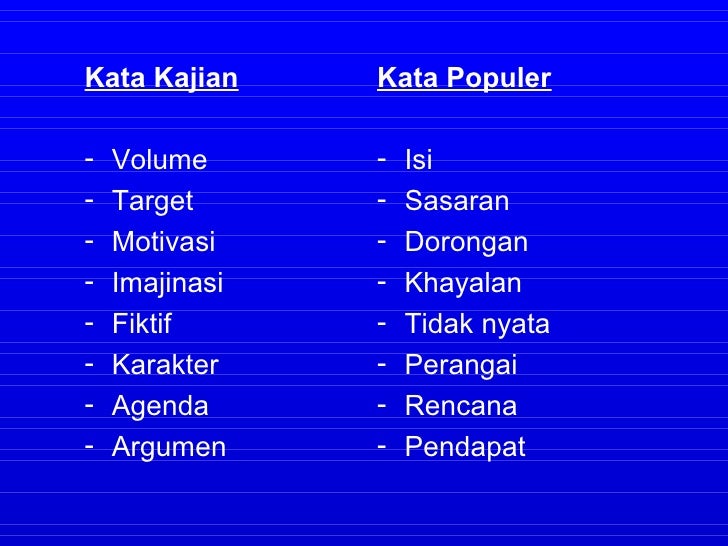 Kata Kajian

- Volume
- Target
- Motivasi
- Imajinasi
- Fiktif
- Karakter
- Agenda
- Argumen

Kata Populer

- Isi
- Sasaran
- Dorongan
- Khayalan
- Tidak nyata
- Perangai
- Rencana
- Pendapat